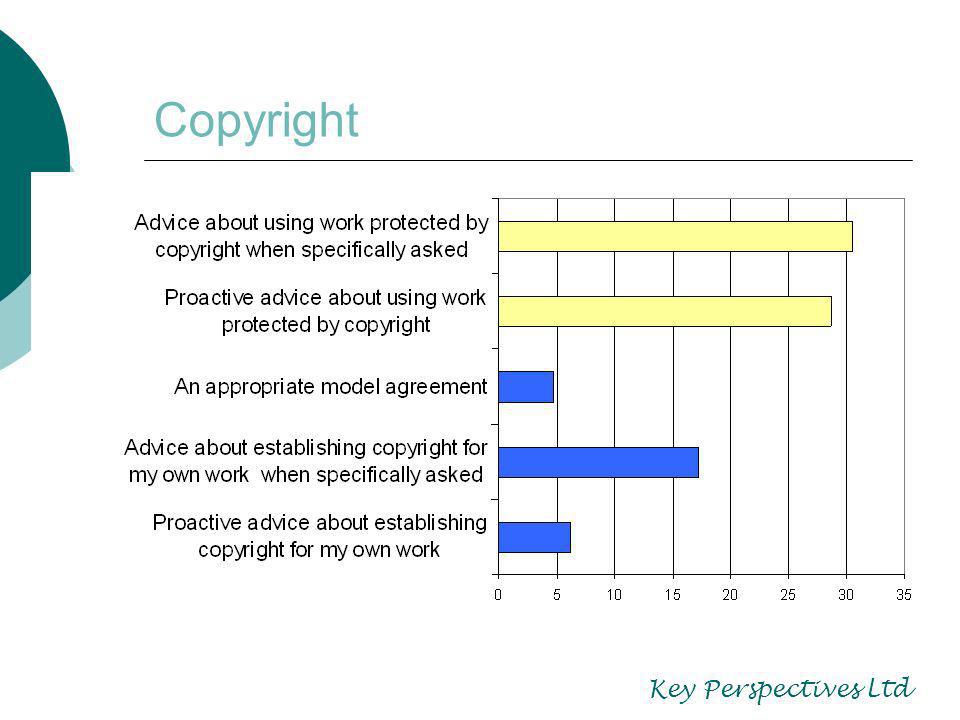 Copyright

Advice about using work protected by copyright when specifically asked

Proactive advice about using work protected by copyright

An appropriate model agreement

Advice about establishing copyright for my own work when specifically asked

Proactive advice about establishing copyright for my own work

0 5 10 15 20 25 30 35

Key Perspectives Ltd